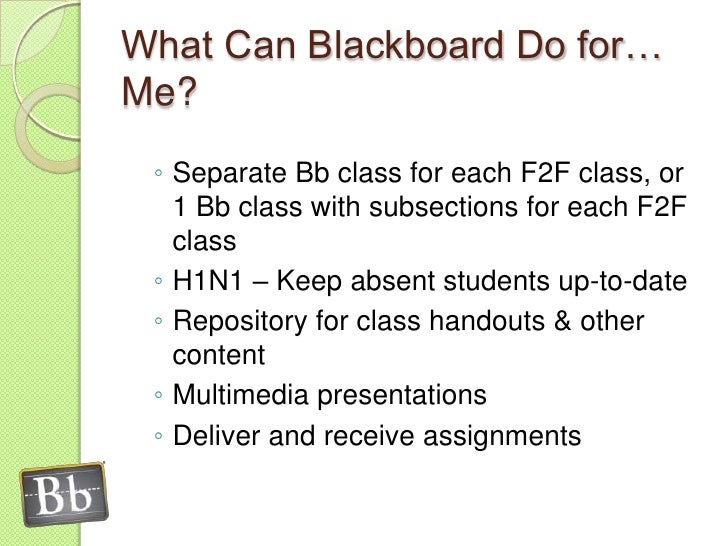 What Can Blackboard Do for… Me?

◦ Separate Bb class for each F2F class, or 1 Bb class with subsections for each F2F class
◦ H1N1 – Keep absent students up-to-date
◦ Repository for class handouts & other content
◦ Multimedia presentations
◦ Deliver and receive assignments

Bb